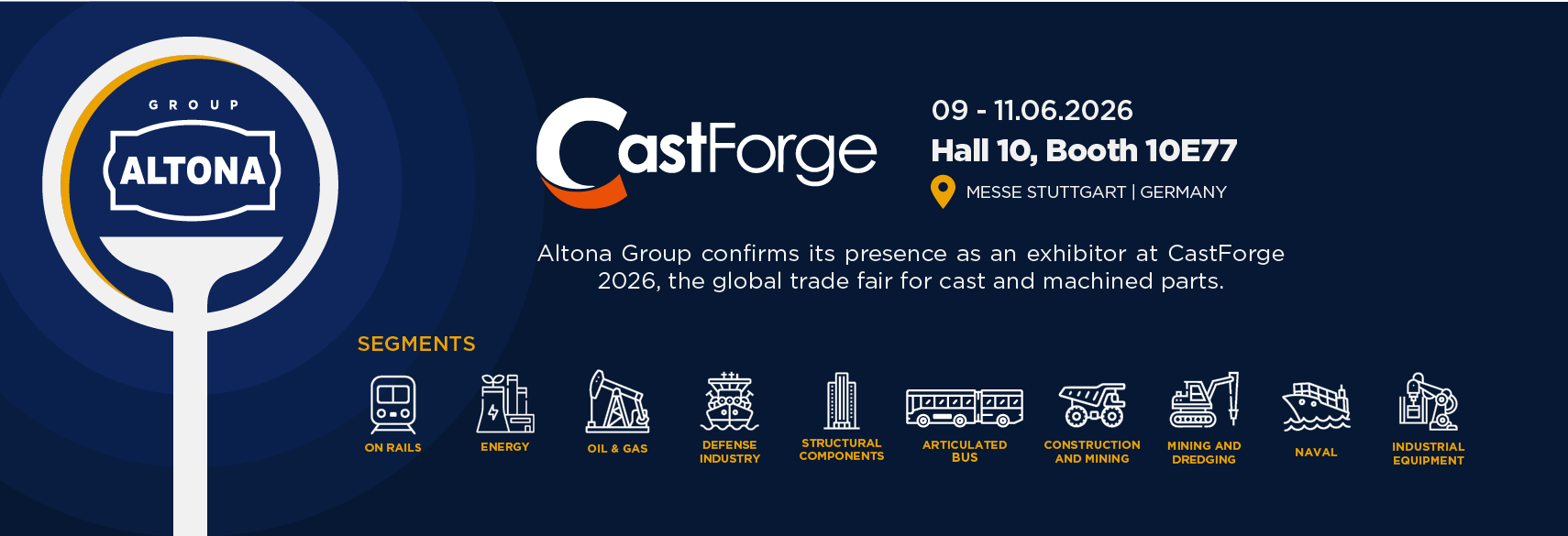 GROUP
ALTONA

CastForge

09 - 11.06.2026
Hall 10, Booth 10E77
MESSE STUTTGART | GERMANY

Altona Group confirms its presence as an exhibitor at CastForge 2026, the global trade fair for cast and machined parts.

SEGMENTS

ON RAILS
ENERGY
OIL & GAS
DEFENSE INDUSTRY
STRUCTURAL COMPONENTS
ARTICULATED BUS
CONSTRUCTION AND MINING
MINING AND DREDGING
NAVAL
INDUSTRIAL EQUIPMENT